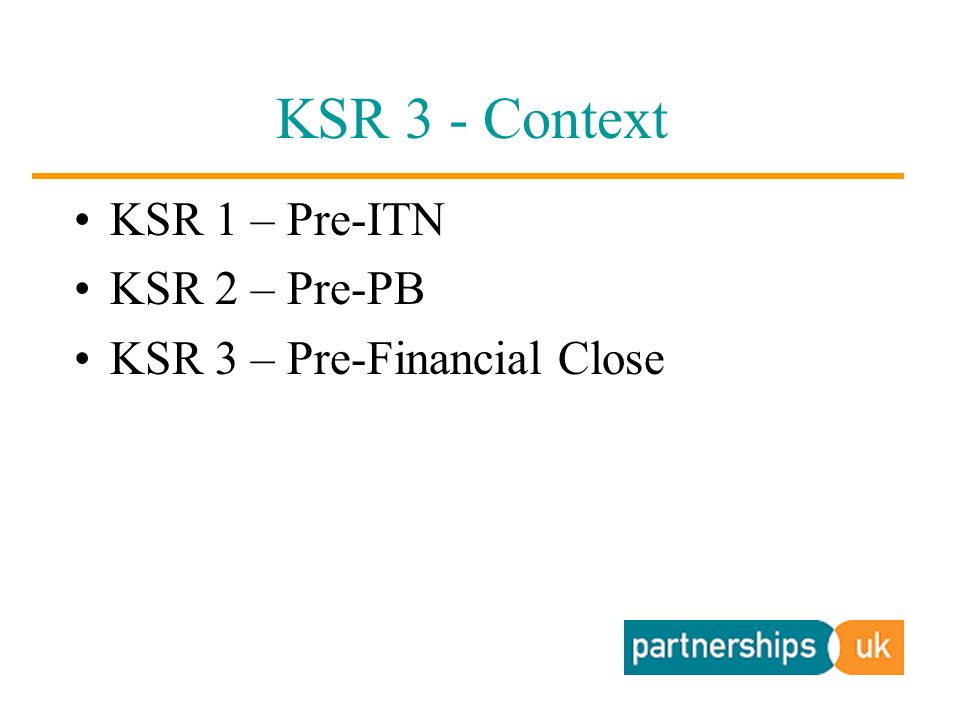 KSR 3 - Context

• KSR 1 – Pre-ITN
• KSR 2 – Pre-PB
• KSR 3 – Pre-Financial Close

partnerships uk